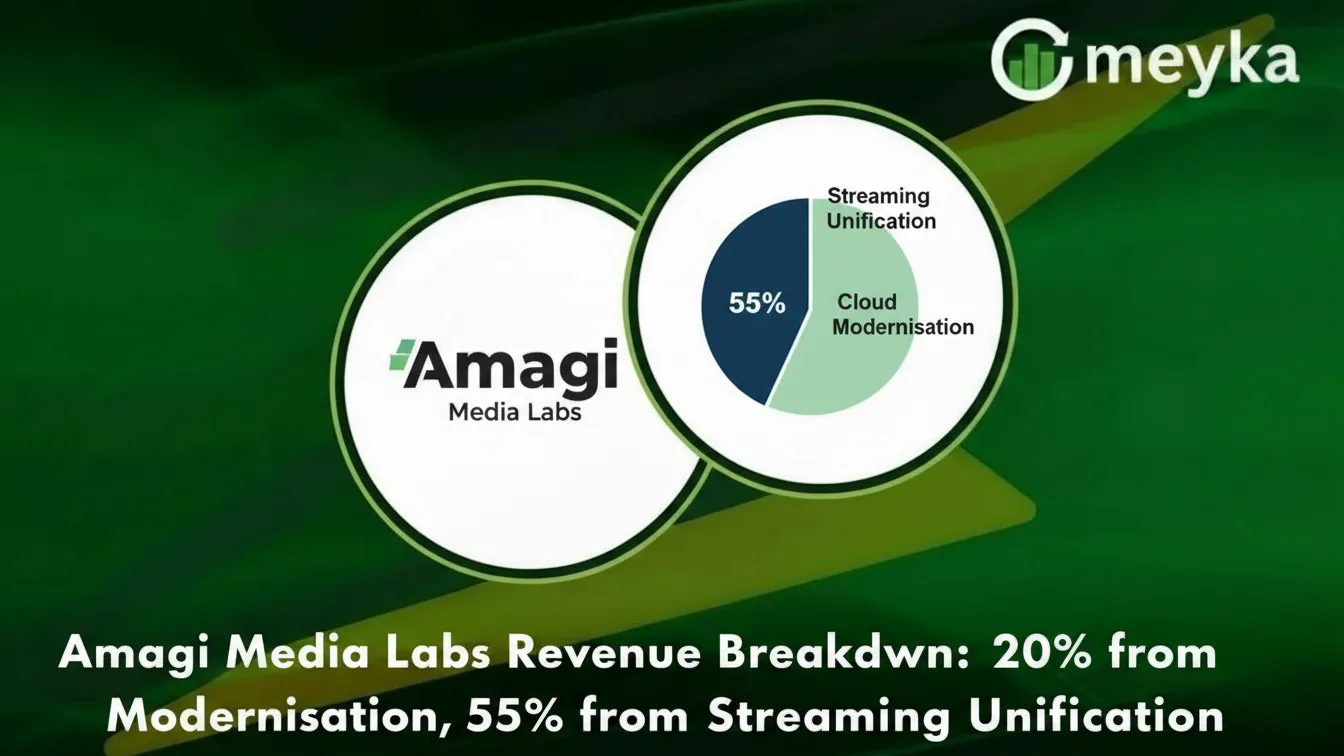 meyka

Amagi
Media Labs

Streaming Unification
55%
Cloud Modernisation

Amagi Media Labs Revenue Breakdwn: 20% from Modernisation, 55% from Streaming Unification